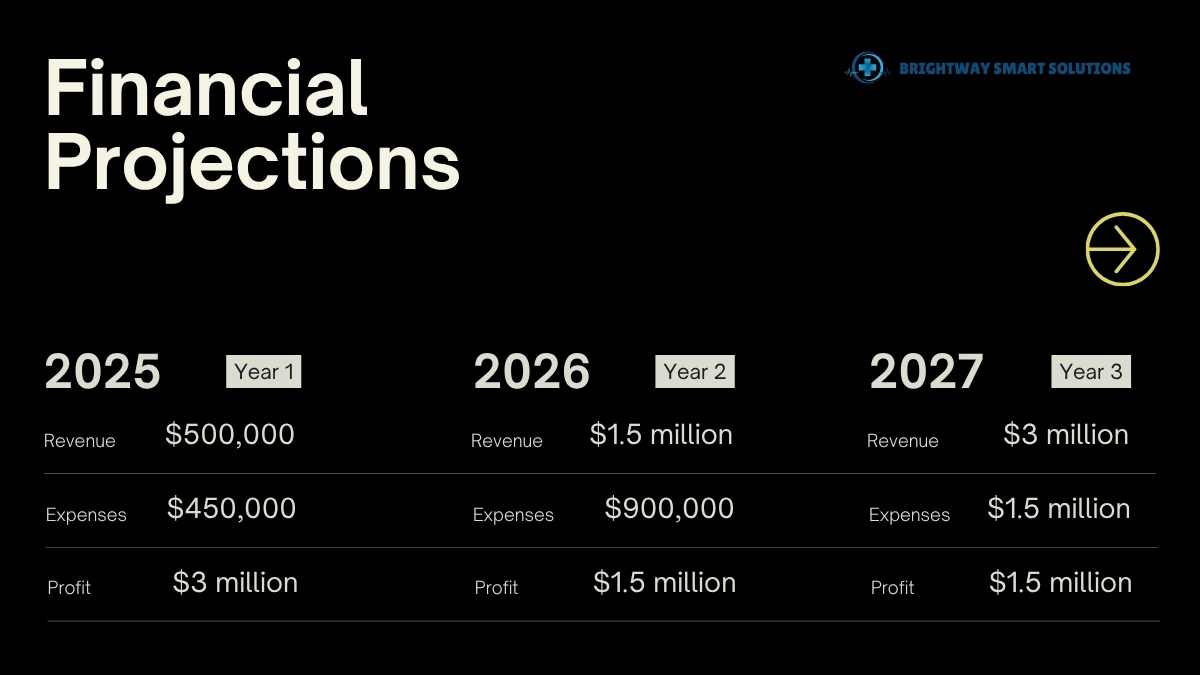 Financial Projections

BRIGHTWAY SMART SOLUTIONS

2025 Year 1

Revenue $500,000

Expenses $450,000

Profit $3 million

2026 Year 2

Revenue $1.5 million

Expenses $900,000

Profit $1.5 million

2027 Year 3

Revenue $3 million

Expenses $1.5 million

Profit $1.5 million